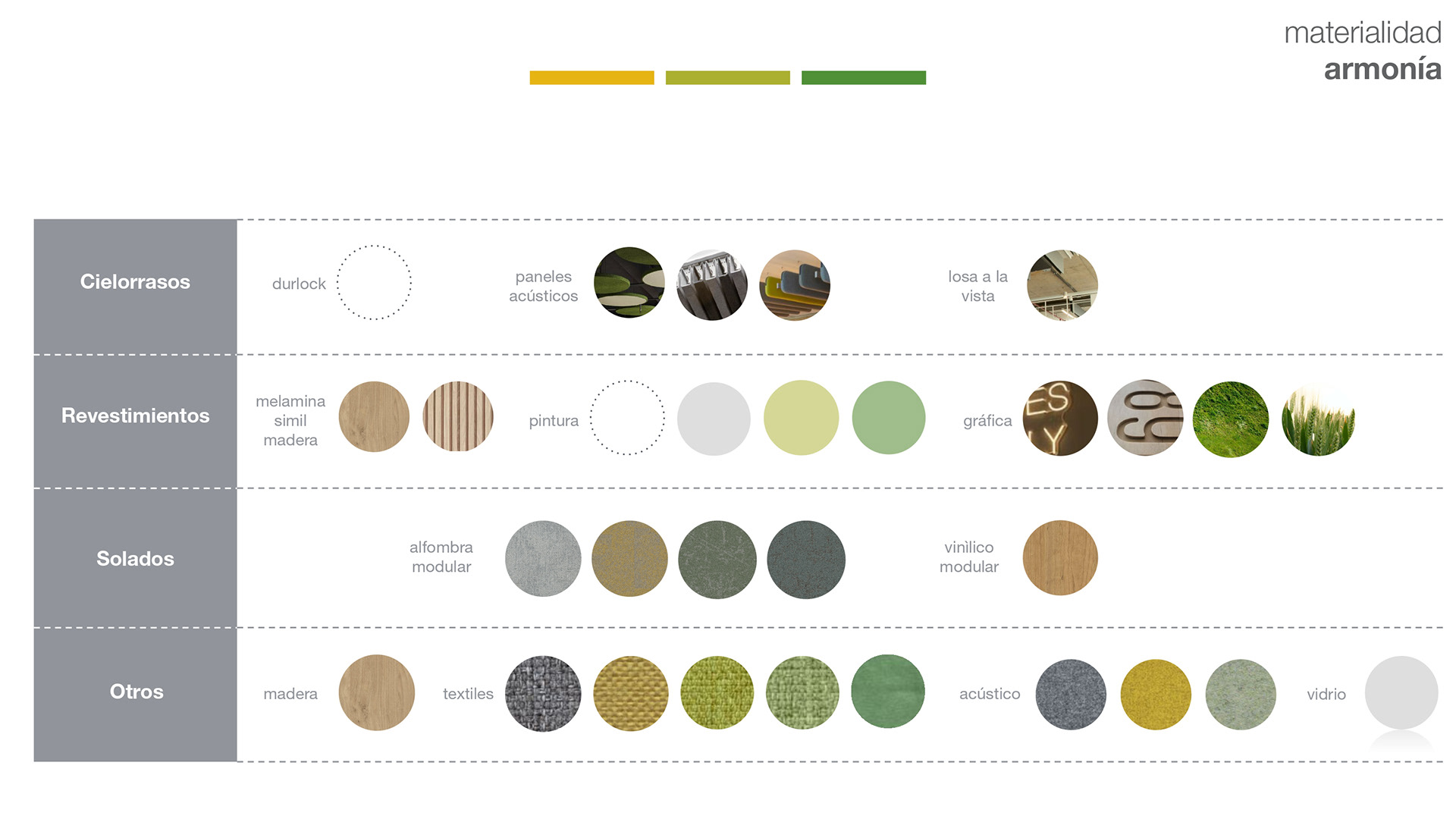 materialidad
armonía

Cielorrasos
durlock
paneles acústicos
losa a la vista

Revestimientos
melamina simil madera
pintura
gráfica

Solados
alfombra modular
vinìlico modular

Otros
madera
textiles
acústico
vidrio